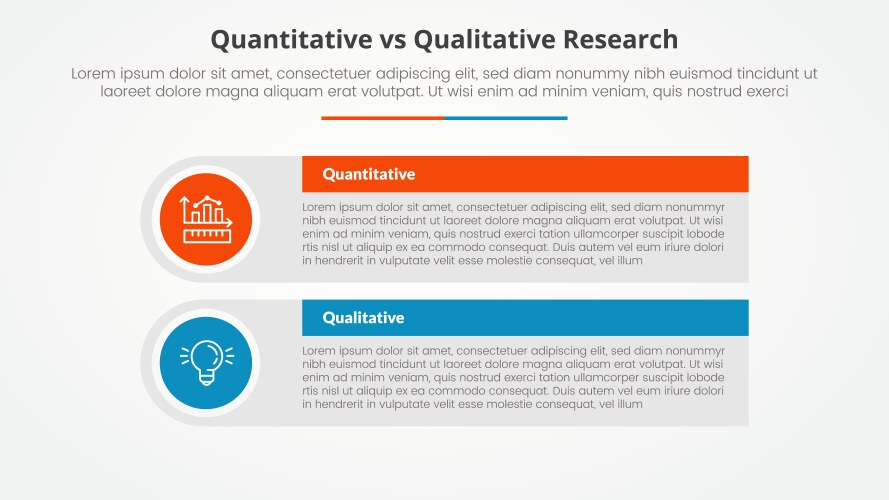 Quantitative vs Qualitative Research

Lorem ipsum dolor sit amet, consectetuer adipiscing elit, sed diam nonummy nibh euismod tincidunt ut laoreet dolore magna aliquam erat volutpat. Ut wisi enim ad minim veniam, quis nostrud exerci

Quantitative

Lorem ipsum dolor sit amet, consectetuer adipiscing elit, sed diam nonummyr nibh euismod tincidunt ut laoreet dolore magna aliquam erat volutpat. Ut wisi enim ad minim veniam, quis nostrud exerci tation ullamcorper suscipit lobode rtis nisl ut aliquip ex ea commodo consequat. Duis autem vel eum iriure dolori in hendrerit in vulputate velit esse molestie consequat, vel illum

Qualitative

Lorem ipsum dolor sit amet, consectetuer adipiscing elit, sed diam nonummyr nibh euismod tincidunt ut laoreet dolore magna aliquam erat volutpat. Ut wisi enim ad minim veniam, quis nostrud exerci tation ullamcorper suscipit lobode rtis nisl ut aliquip ex ea commodo consequat. Duis autem vel eum iriure dolori in hendrerit in vulputate velit esse molestie consequat, vel illum